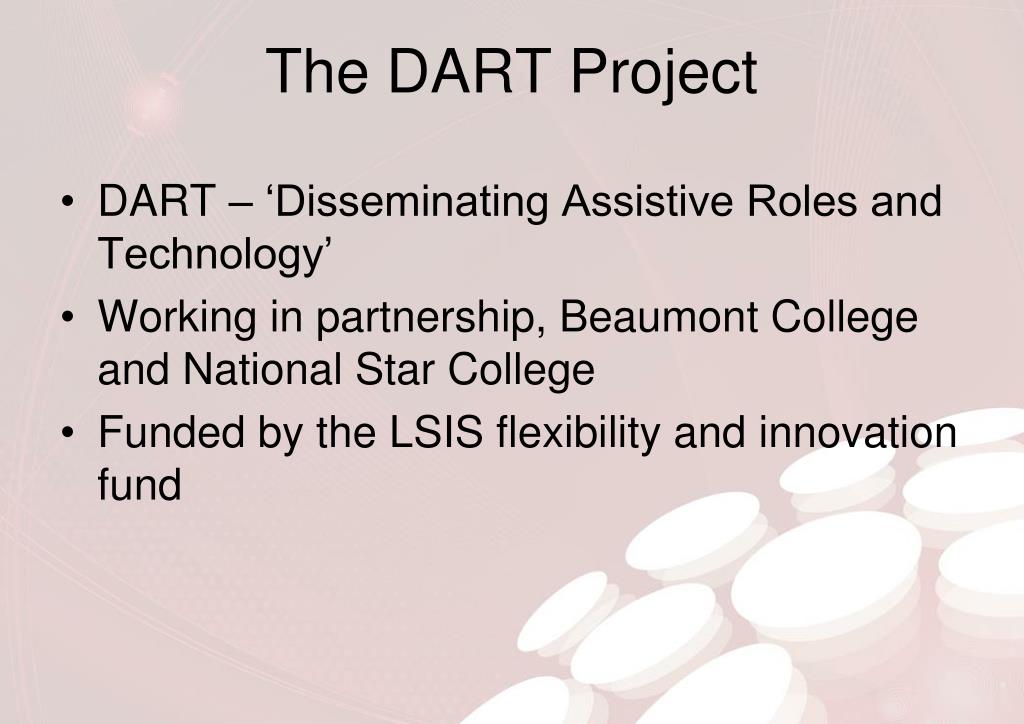 The DART Project

• DART – ‘Disseminating Assistive Roles and Technology’
• Working in partnership, Beaumont College and National Star College
• Funded by the LSIS flexibility and innovation fund